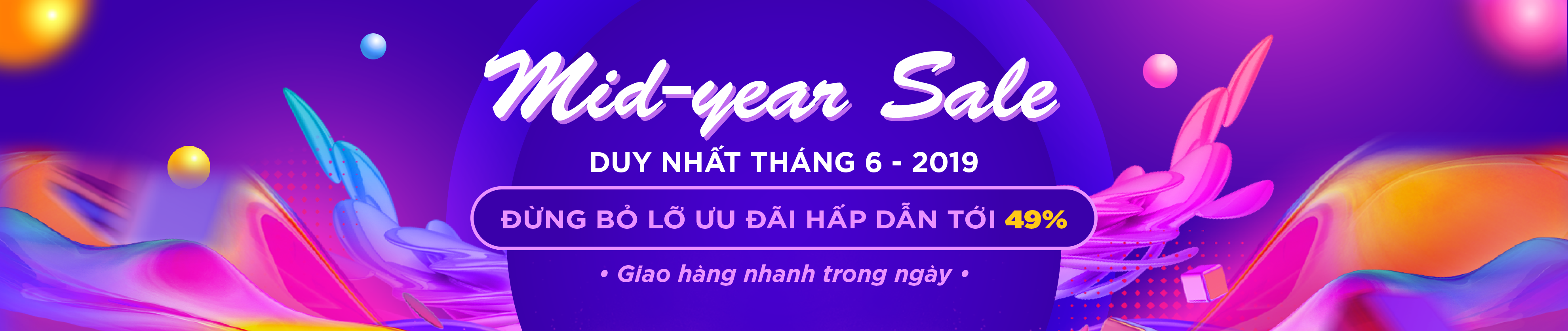 Mid-year Sale

DUY NHẤT THÁNG 6 - 2019

ĐỪNG BỎ LỠ ƯU ĐÃI HẤP DẪN TỚI 49%

• Giao hàng nhanh trong ngày •